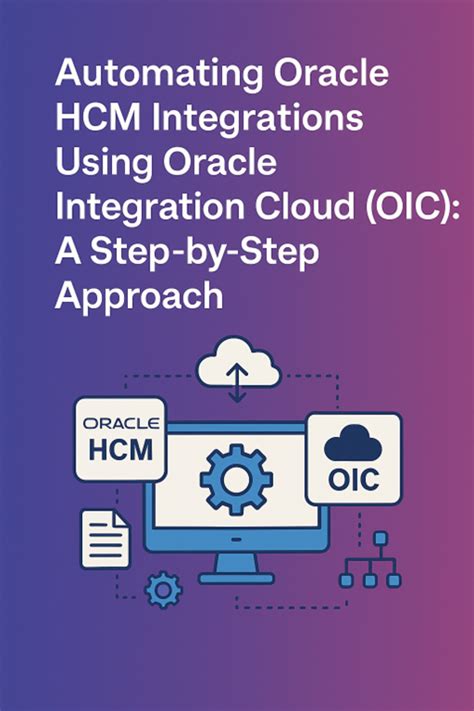 Automating Oracle HCM Integrations Using Oracle Integration Cloud (OIC): A Step-by-Step Approach

ORACLE
HCM

OIC